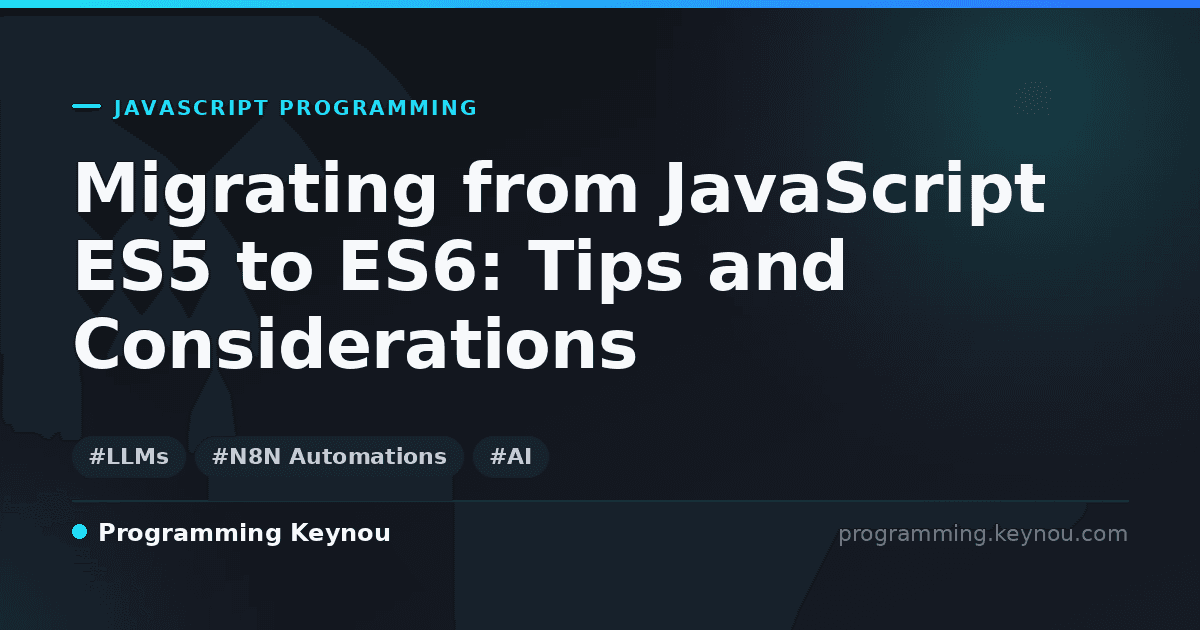 JAVASCRIPT PROGRAMMING

Migrating from JavaScript ES5 to ES6: Tips and Considerations

#LLMs #N8N Automations #AI

Programming Keynou

programming.keynou.com